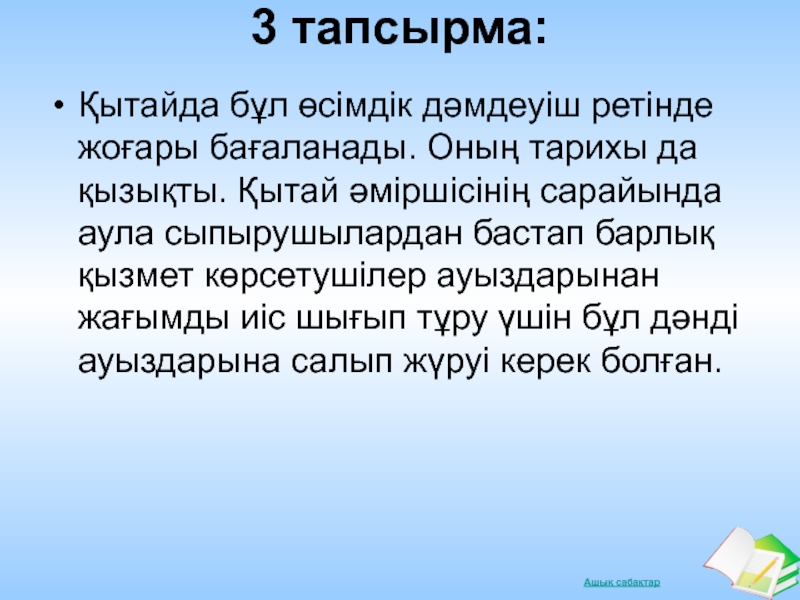 3 тапсырма:

• Қытайда бұл өсімдік дәмдеуіш ретінде жоғары бағаланады. Оның тарихы да қызықты. Қытай әміршісінің сарайында аула сыпырушылардан бастап барлық қызмет көрсетушілер ауыздарынан жағымды иіс шығып тұру үшін бұл дәнді ауыздарына салып жүруі керек болған.

Ашық сабақтар